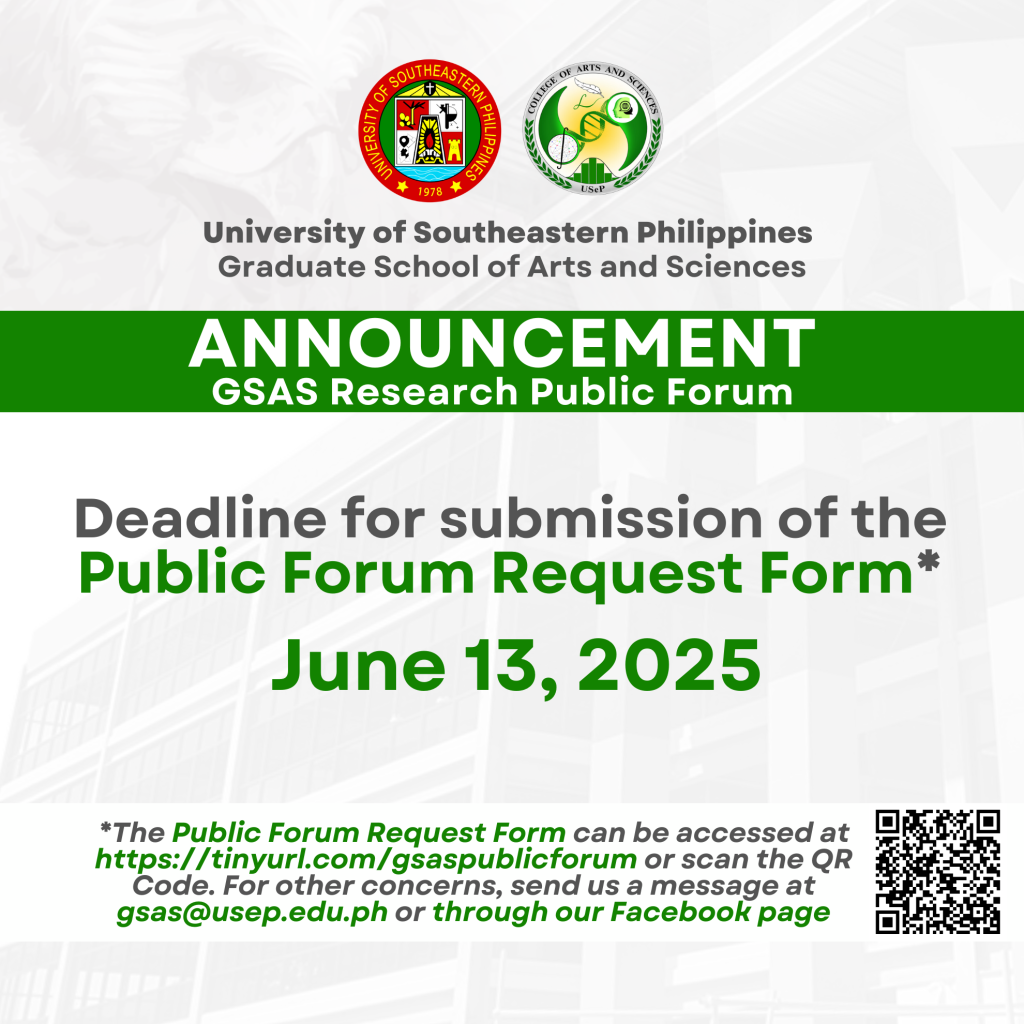 UNIVERSITY OF SOUTHEASTERN PHILIPPINES
1978

COLLEGE OF ARTS AND SCIENCES
USeP

University of Southeastern Philippines
Graduate School of Arts and Sciences

ANNOUNCEMENT
GSAS Research Public Forum

Deadline for submission of the Public Forum Request Form*

June 13, 2025

*The Public Forum Request Form can be accessed at https://tinyurl.com/gsaspublicforum or scan the QR Code. For other concerns, send us a message at gsas@usep.edu.ph or through our Facebook page